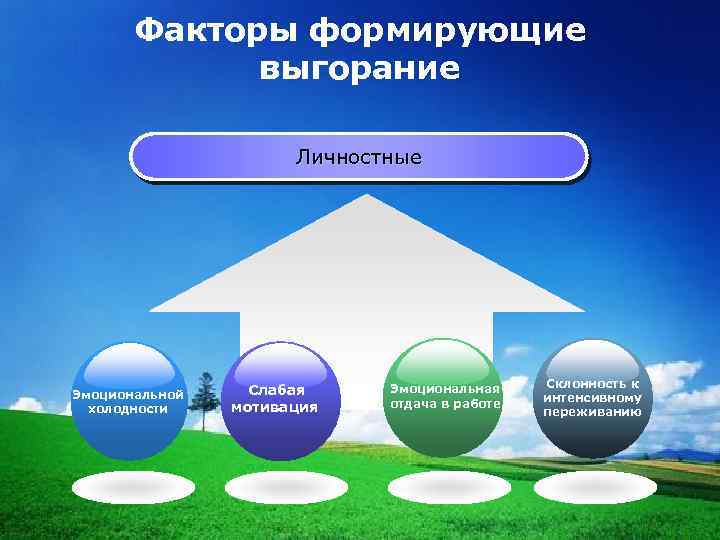 Факторы формирующие выгорание

Личностные

Эмоциональной холодности

Слабая мотивация

Эмоциональная отдача в работе

Склонность к интенсивному переживанию